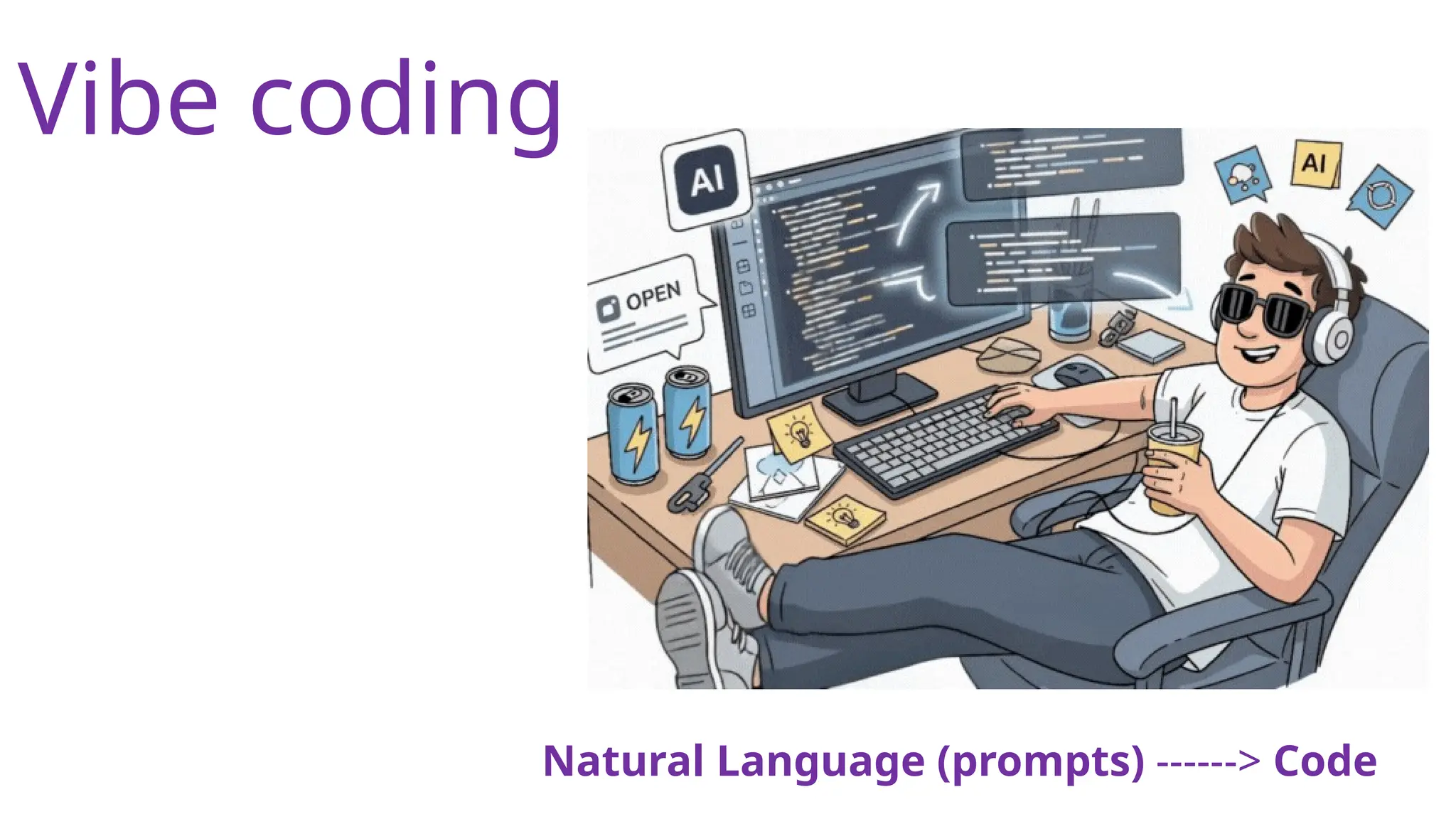 Vibe coding

AI

OPEN

AI

Natural Language (prompts) ------> Code